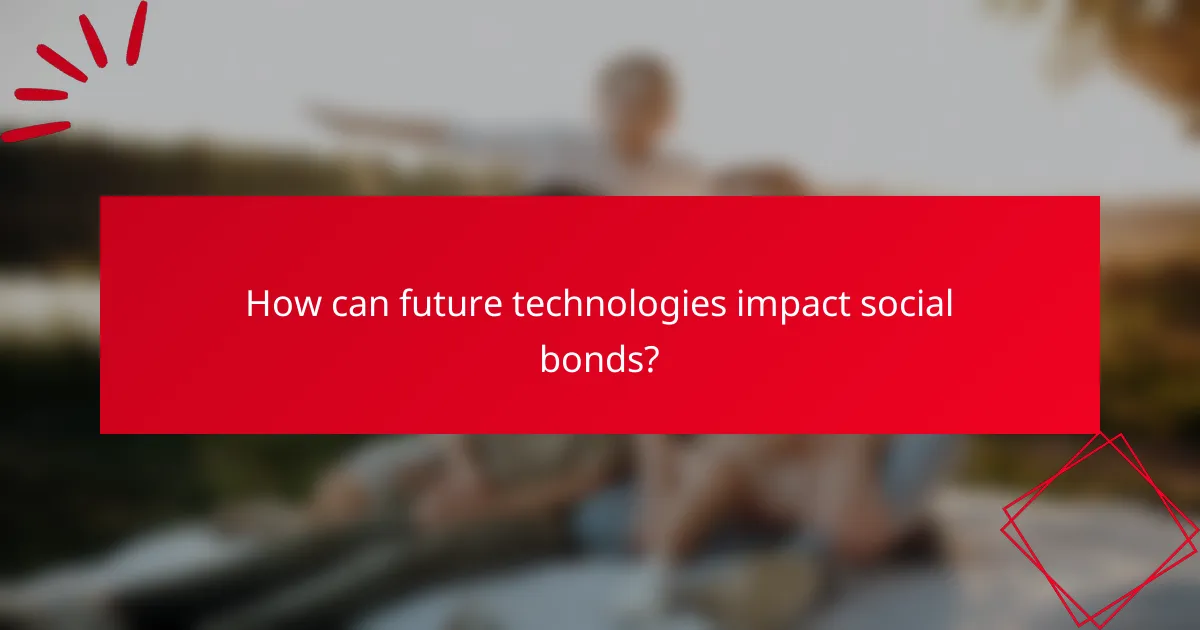 How can future technologies impact social bonds?